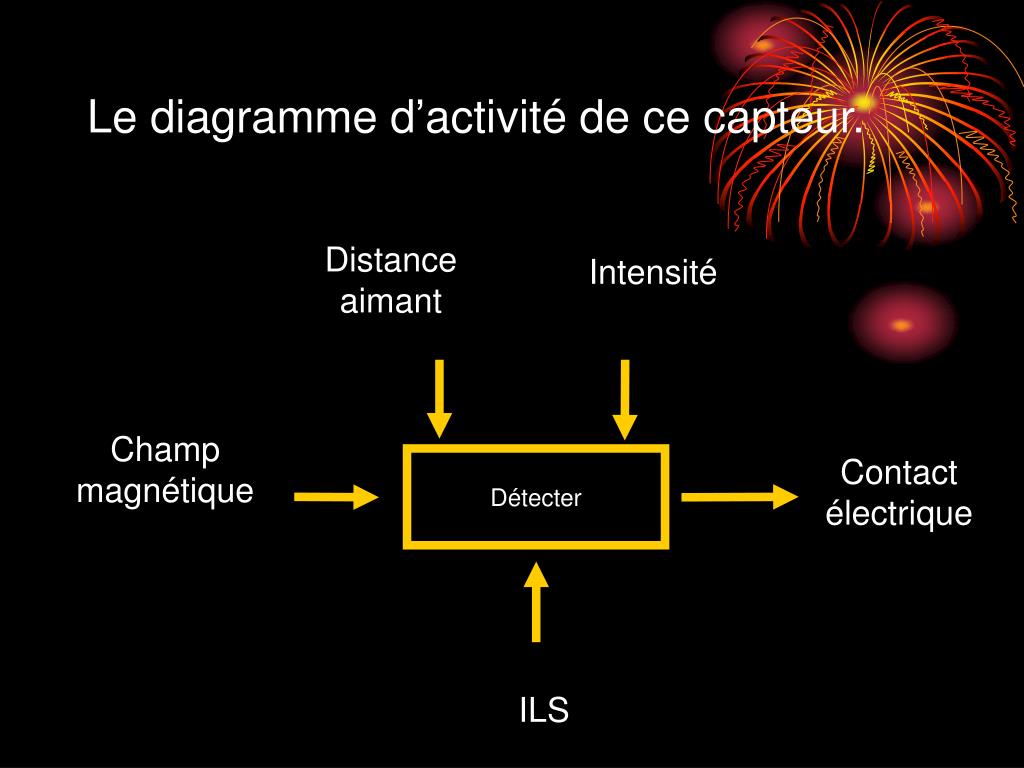 Le diagramme d’activité de ce capteur.

Distance aimant

Intensité

Champ magnétique

Détecter

Contact électrique

ILS